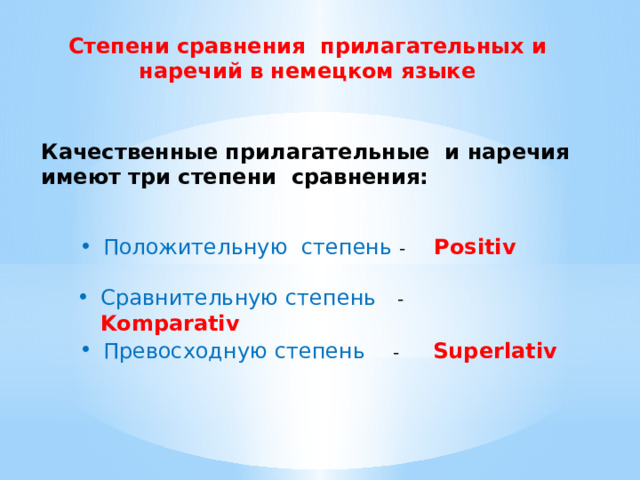 Степени сравнения прилагательных и наречий в немецком языке

Качественные прилагательные и наречия имеют три степени сравнения:

• Положительную степень - Positiv

• Сравнительную степень - Komparativ
• Превосходную степень - Superlativ